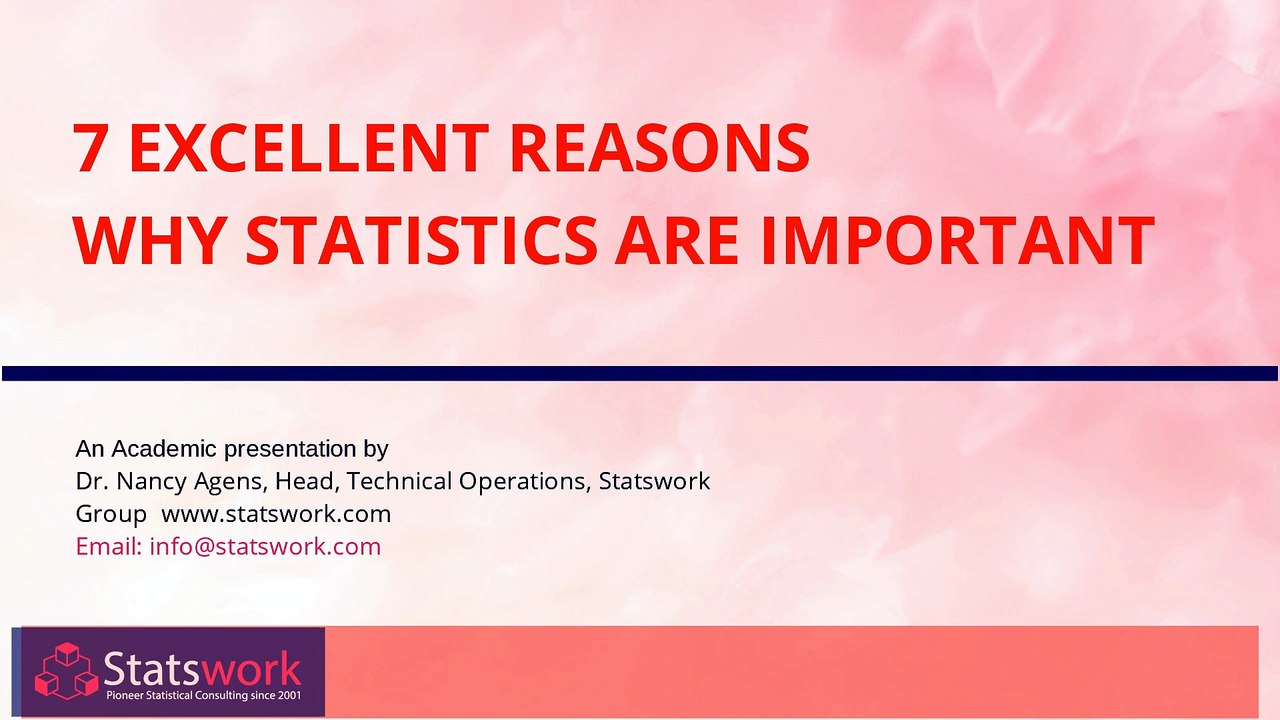 7 EXCELLENT REASONS
WHY STATISTICS ARE IMPORTANT

An Academic presentation by
Dr. Nancy Agens, Head, Technical Operations, Statswork Group www.statswork.com
Email: info@statswork.com

Statswork
Pioneer Statistical Consulting since 2001